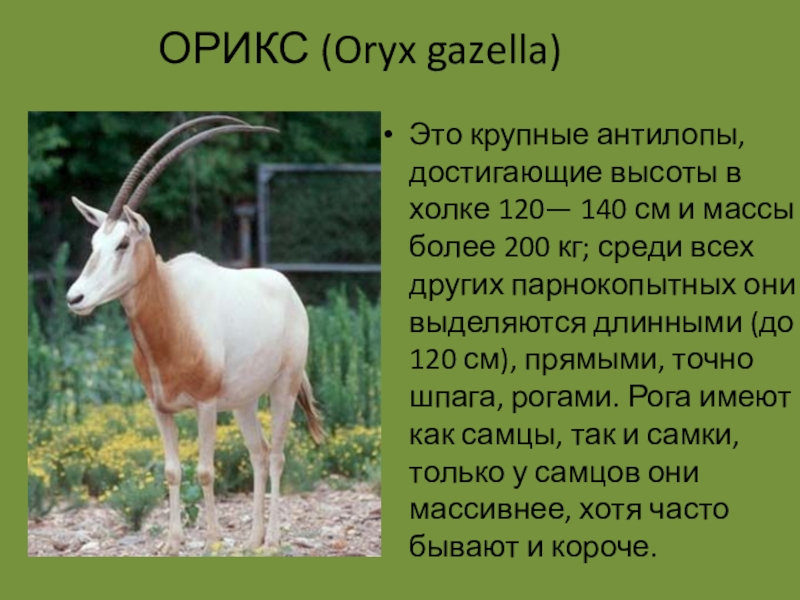 ОРИКС (Oryx gazella)

• Это крупные антилопы, достигающие высоты в холке 120— 140 см и массы более 200 кг; среди всех других парнокопытных они выделяются длинными (до 120 см), прямыми, точно шпага, рогами. Рога имеют как самцы, так и самки, только у самцов они массивнее, хотя часто бывают и короче.